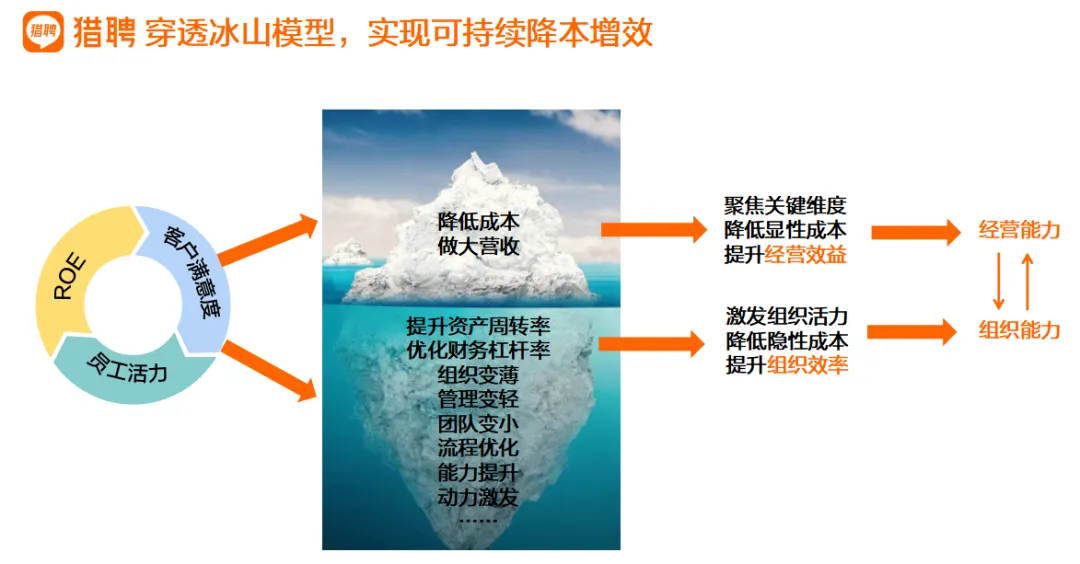 猎聘 猎聘 穿透冰山模型，实现可持续降本增效

ROE
客户满意度
员工活力

降低成本
做大营收

提升资产周转率
优化财务杠杆率
组织变薄
管理变轻
团队变小
流程优化
能力提升
动力激发
……

聚焦关键维度
降低显性成本
提升经营效益

激发组织活力
降低隐性成本
提升组织效率

经营能力
组织能力